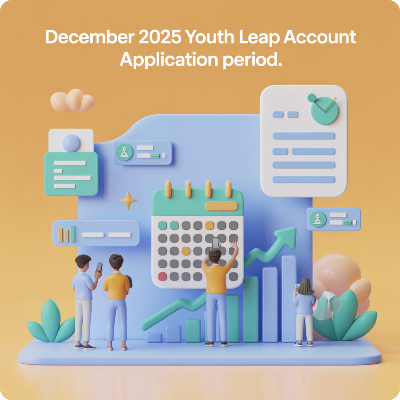 December 2025 Youth Leap Account Application period.